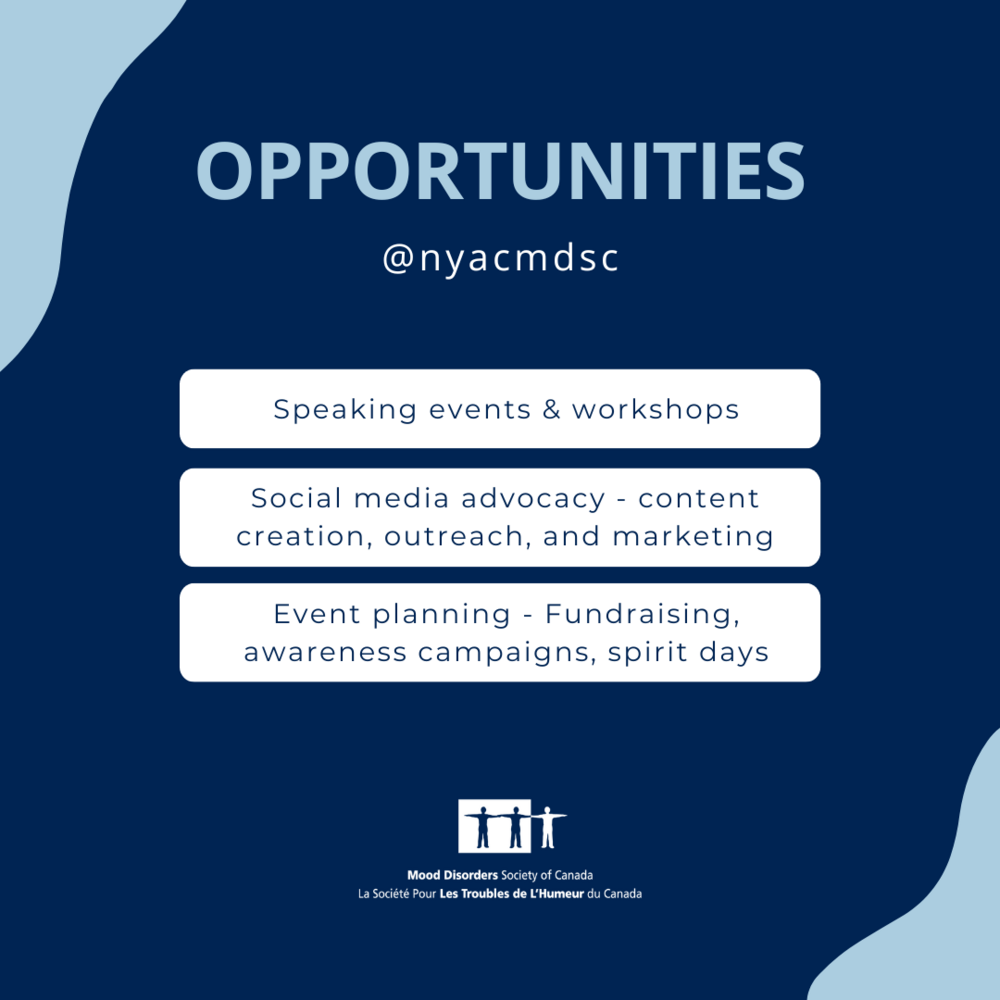 OPPORTUNITIES

@nyacmdsc

Speaking events & workshops

Social media advocacy - content creation, outreach, and marketing

Event planning - Fundraising, awareness campaigns, spirit days

Mood Disorders Society of Canada
La Société Pour Les Troubles de L'Humeur du Canada